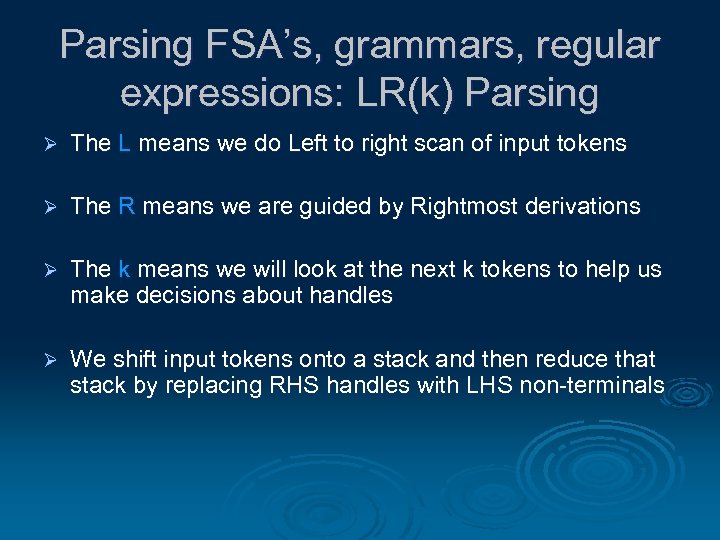 Parsing FSA's, grammars, regular expressions: LR(k) Parsing

➢ The L means we do Left to right scan of input tokens

➢ The R means we are guided by Rightmost derivations

➢ The k means we will look at the next k tokens to help us make decisions about handles

➢ We shift input tokens onto a stack and then reduce that stack by replacing RHS handles with LHS non-terminals